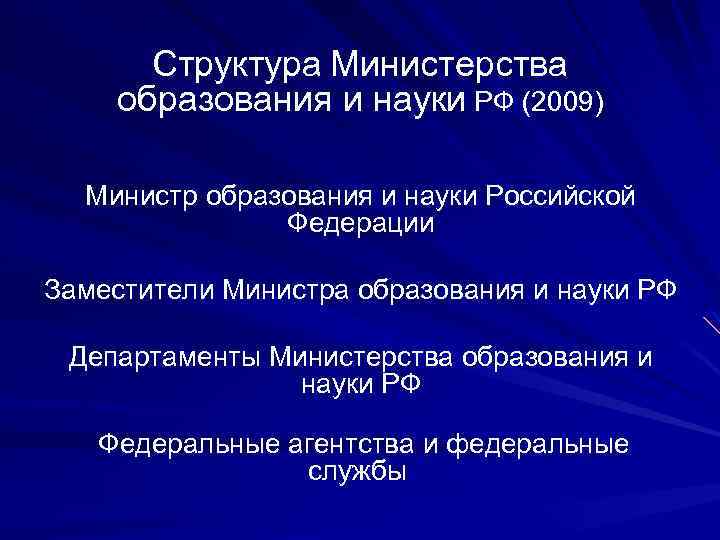 Структура Министерства образования и науки РФ (2009)

Министр образования и науки Российской Федерации

Заместители Министра образования и науки РФ

Департаменты Министерства образования и науки РФ

Федеральные агентства и федеральные службы